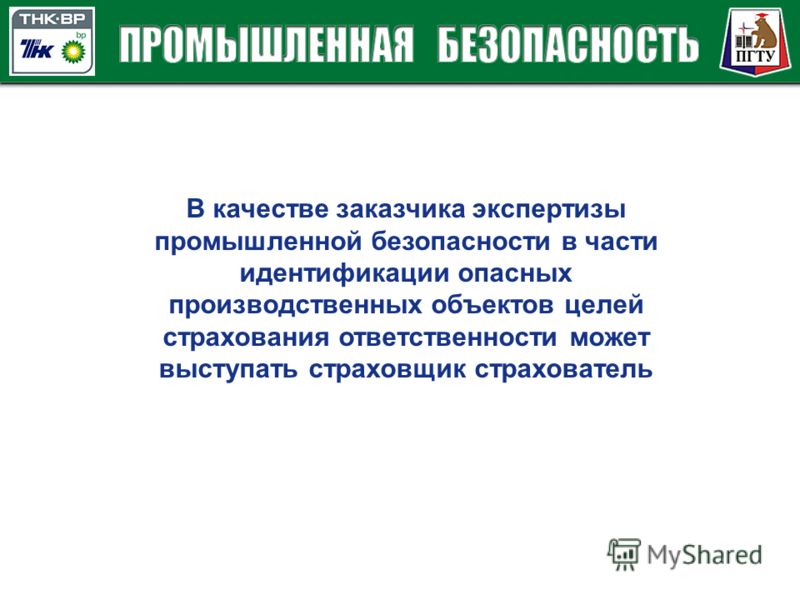 ТНК·ВР

ТНК bp

ПРОМЫШЛЕННАЯ БЕЗОПАСНОСТЬ

ПГТУ

В качестве заказчика экспертизы промышленной безопасности в части идентификации опасных производственных объектов целей страхования ответственности может выступать страховщик страхователь

MyShared